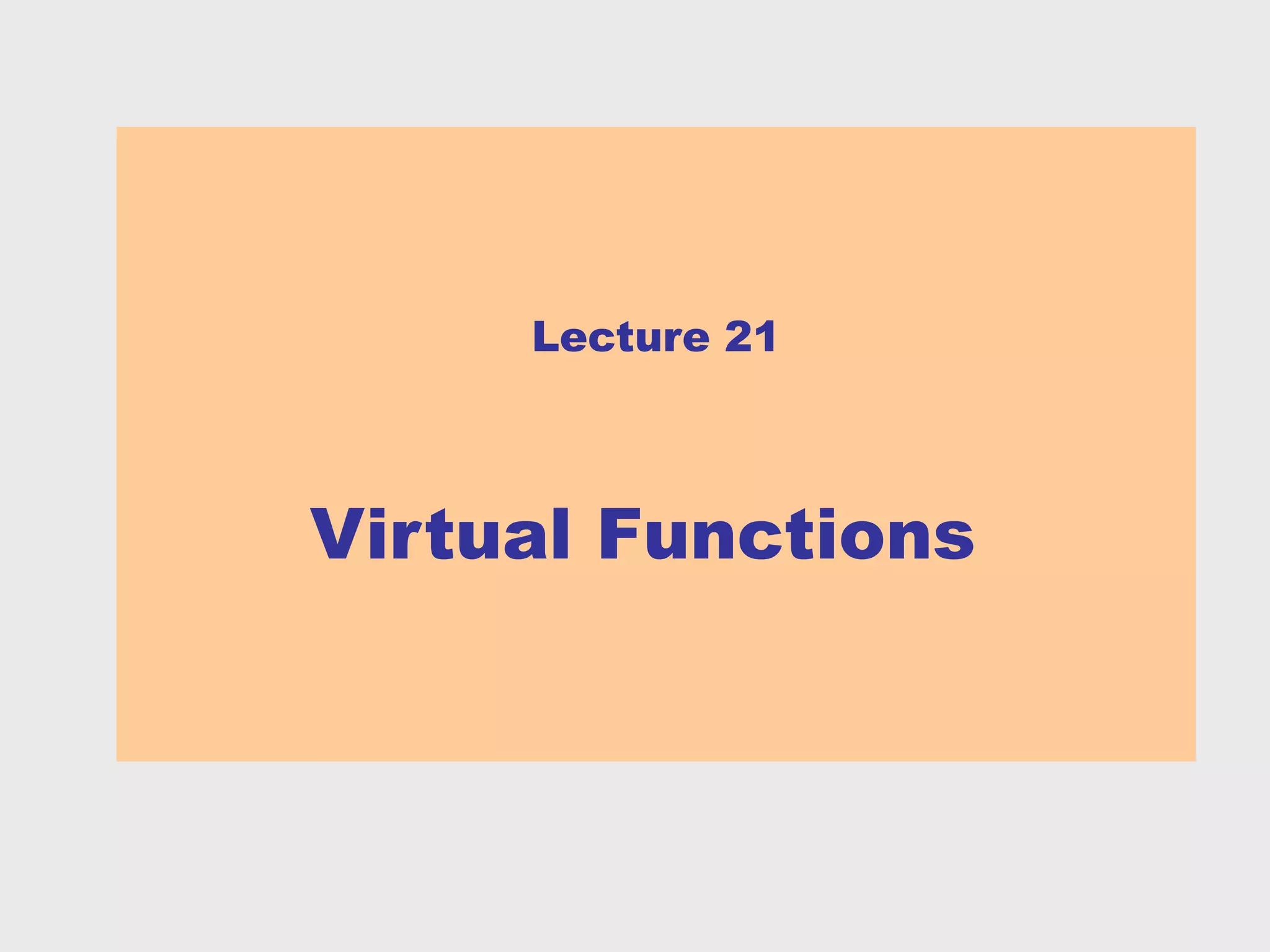 Lecture 21

Virtual Functions